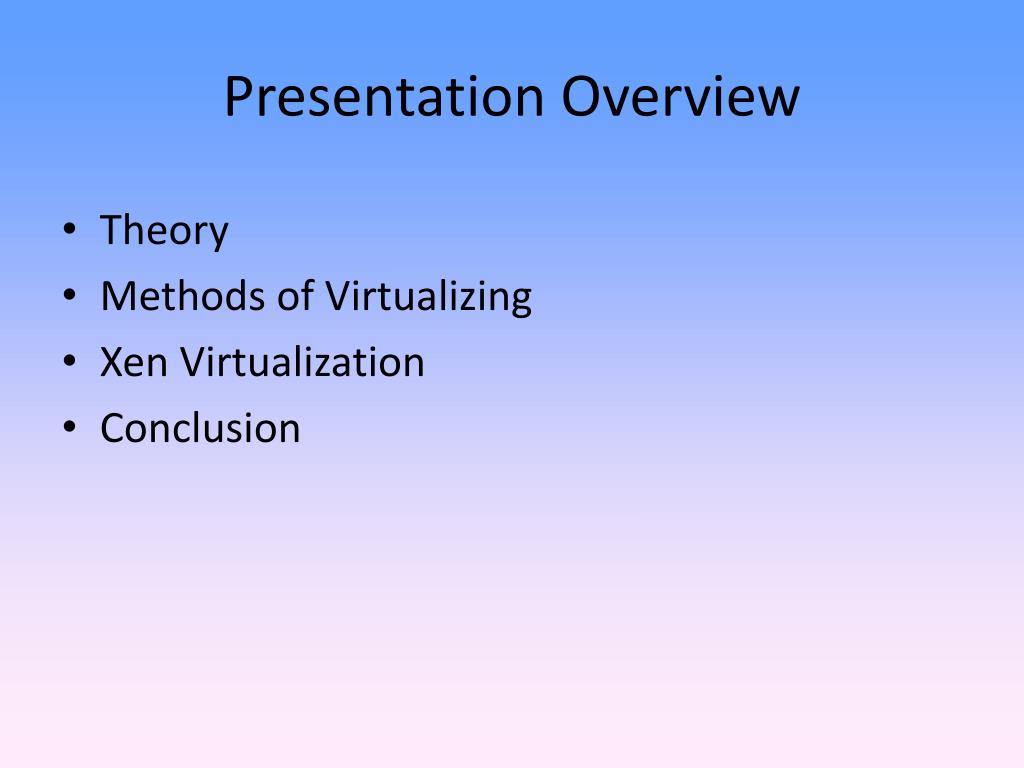 Presentation Overview

• Theory
• Methods of Virtualizing
• Xen Virtualization
• Conclusion